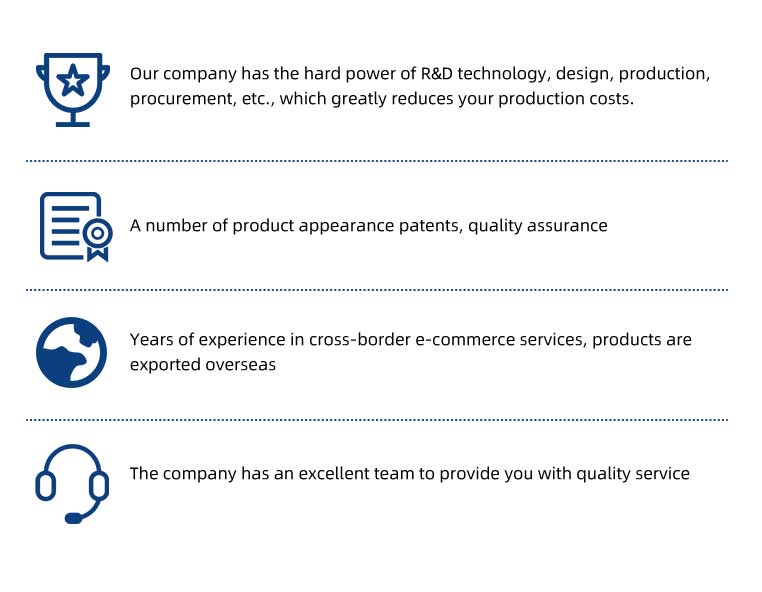 Our company has the hard power of R&D technology, design, production, procurement, etc., which greatly reduces your production costs.

A number of product appearance patents, quality assurance

Years of experience in cross-border e-commerce services, products are exported overseas

The company has an excellent team to provide you with quality service